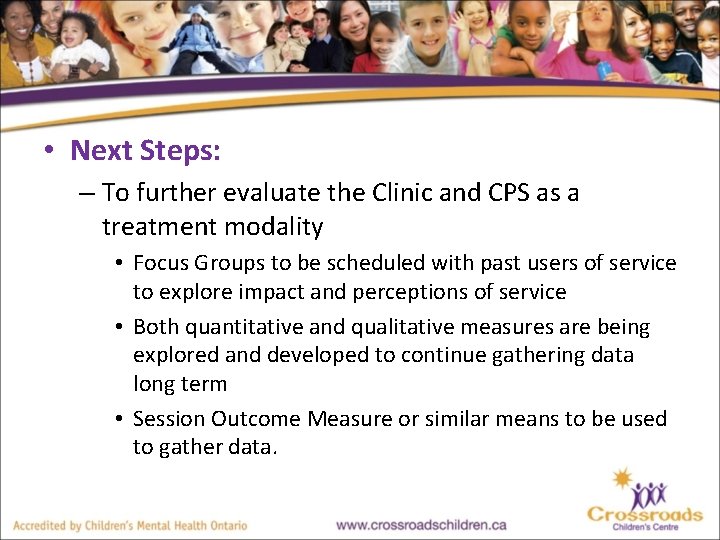 • Next Steps:

– To further evaluate the Clinic and CPS as a treatment modality

• Focus Groups to be scheduled with past users of service to explore impact and perceptions of service

• Both quantitative and qualitative measures are being explored and developed to continue gathering data long term

• Session Outcome Measure or similar means to be used to gather data.

Accredited by Children's Mental Health Ontario

www.crossroadschildren.ca

Crossroads Children's Centre